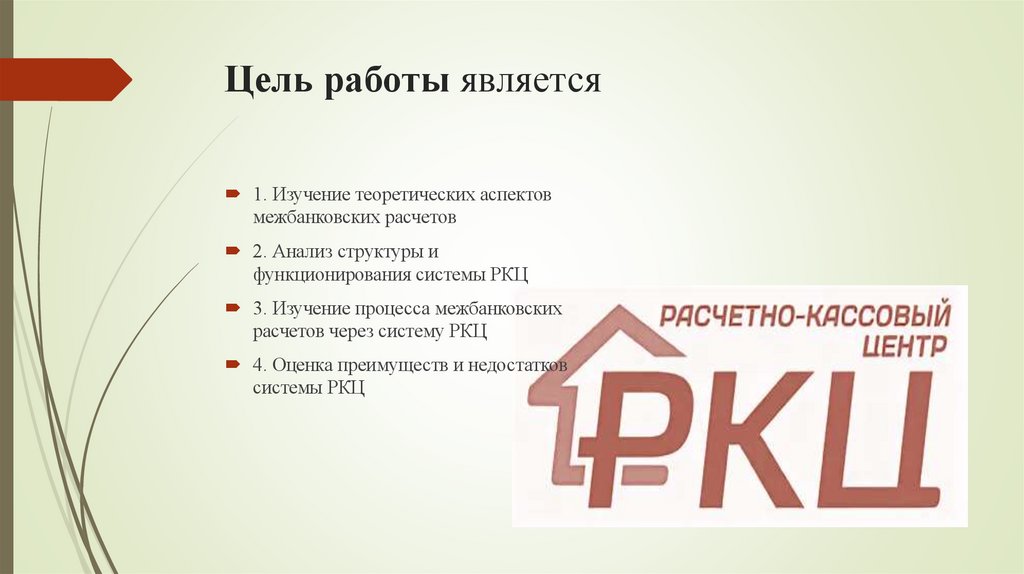 Цель работы является

1. Изучение теоретических аспектов межбанковских расчетов

2. Анализ структуры и функционирования системы РКЦ

3. Изучение процесса межбанковских расчетов через систему РКЦ

4. Оценка преимуществ и недостатков системы РКЦ

РАСЧЕТНО-КАССОВЫЙ ЦЕНТР

РКЦ